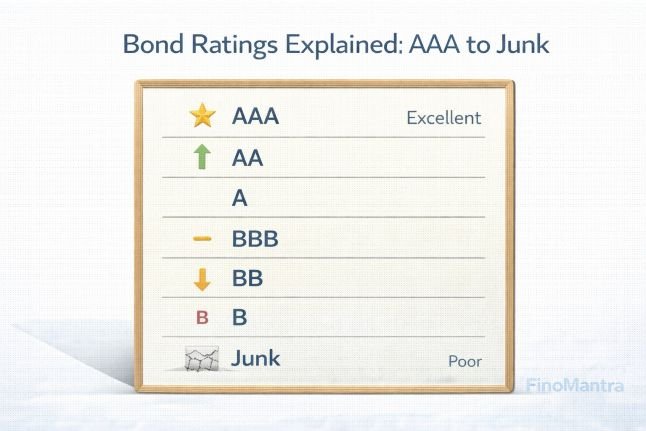 Bond Ratings Explained: AAA to Junk

AAA Excellent

AA

A

BBB

BB

B B

Junk Poor

FinoMantra